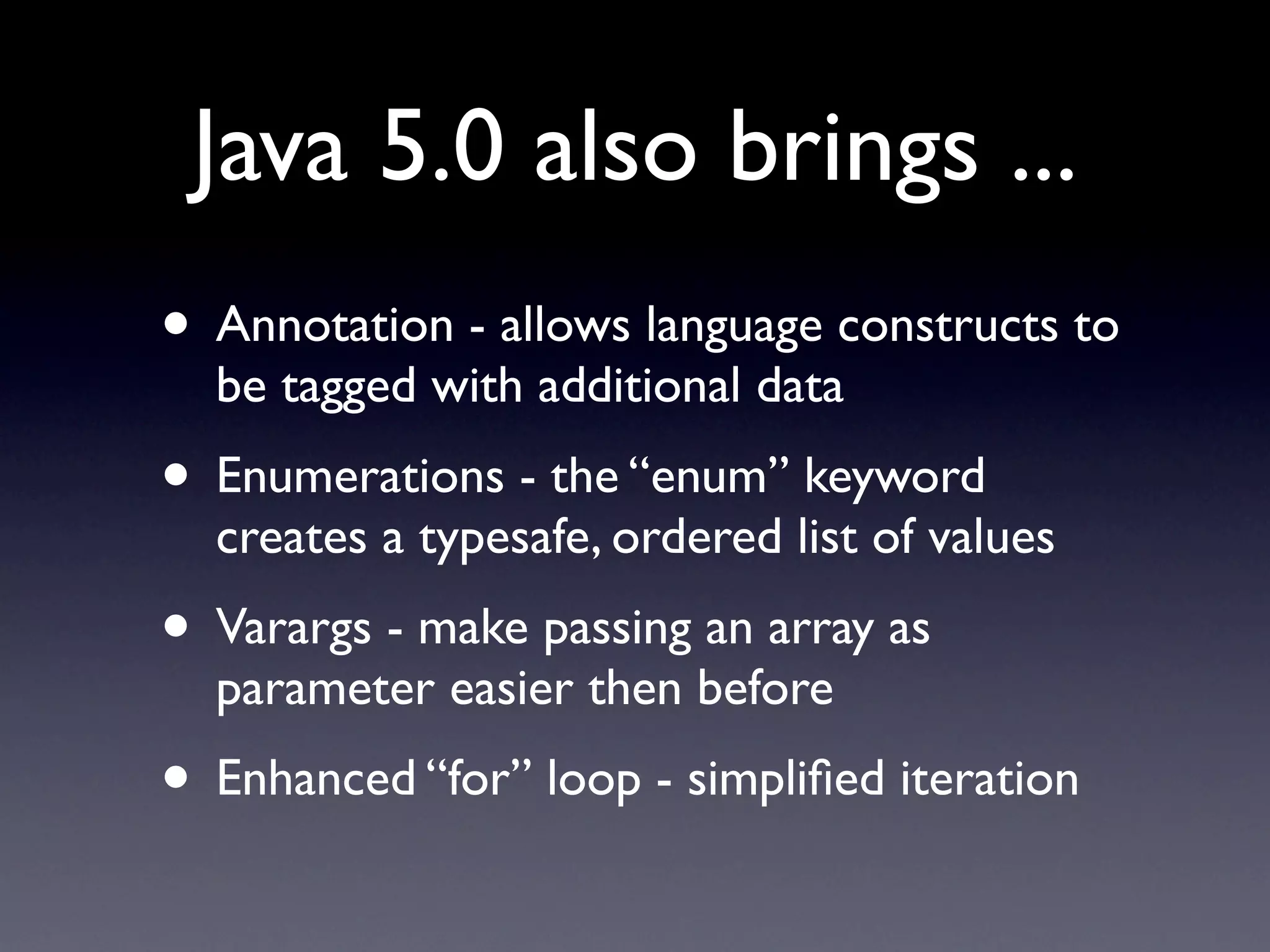 Java 5.0 also brings ...

• Annotation - allows language constructs to be tagged with additional data

• Enumerations - the “enum” keyword creates a typesafe, ordered list of values

• Varargs - make passing an array as parameter easier then before

• Enhanced “for” loop - simplified iteration